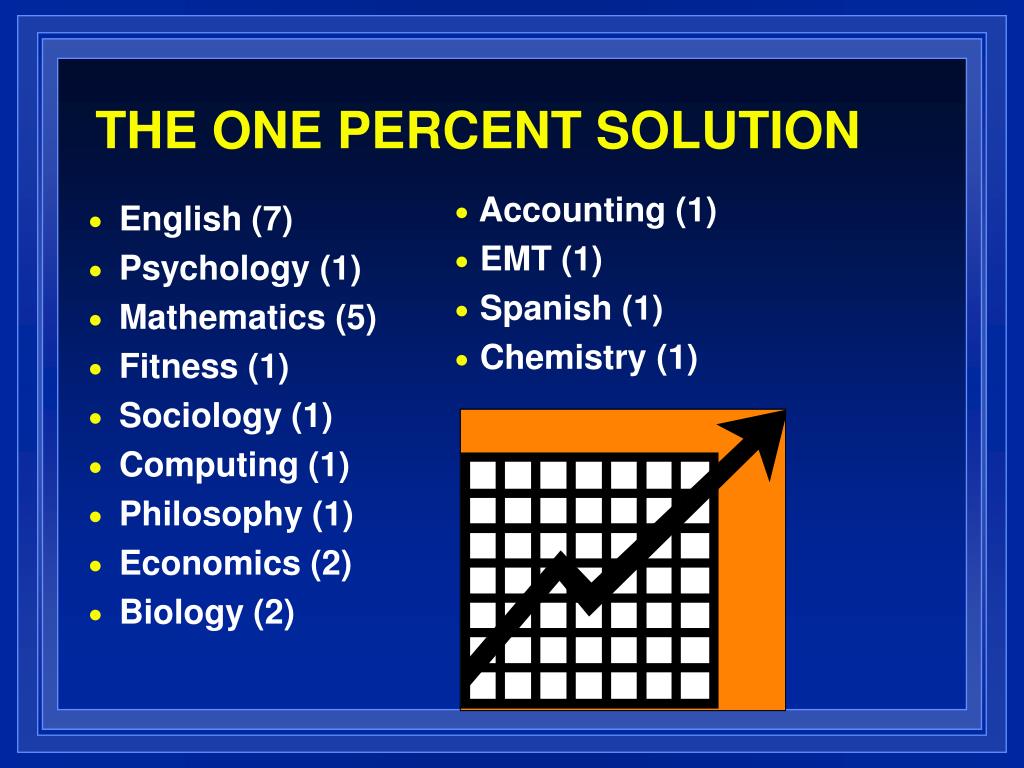 THE ONE PERCENT SOLUTION

- English (7)
- Psychology (1)
- Mathematics (5)
- Fitness (1)
- Sociology (1)
- Computing (1)
- Philosophy (1)
- Economics (2)
- Biology (2)

- Accounting (1)
- EMT (1)
- Spanish (1)
- Chemistry (1)